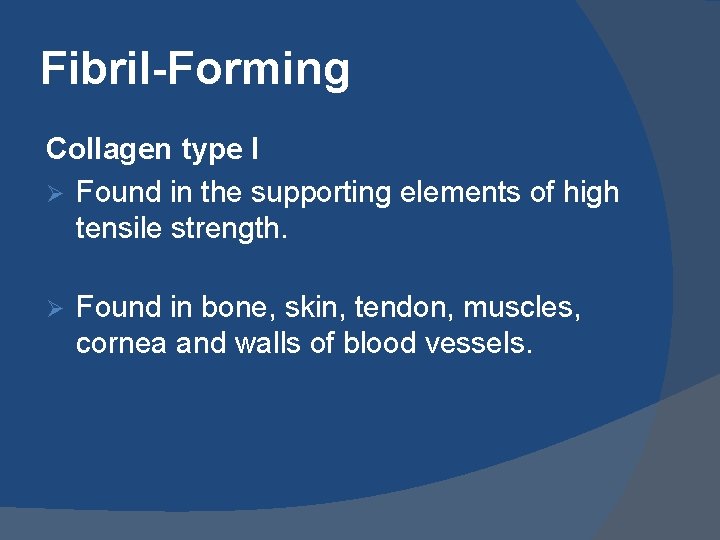 Fibril-Forming

Collagen type I

➢ Found in the supporting elements of high tensile strength.

➢ Found in bone, skin, tendon, muscles, cornea and walls of blood vessels.